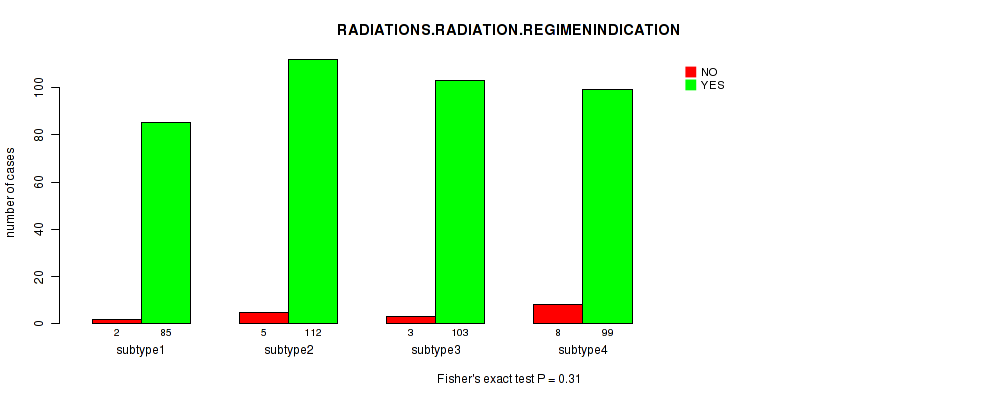 RADIATIONS.RADIATION.REGIMENINDICATION

NO
YES

number of cases

0
20
40
60
80
100

2 85
subtype1

5 112
subtype2

3 103
subtype3

8 99
subtype4

Fisher's exact test P = 0.31